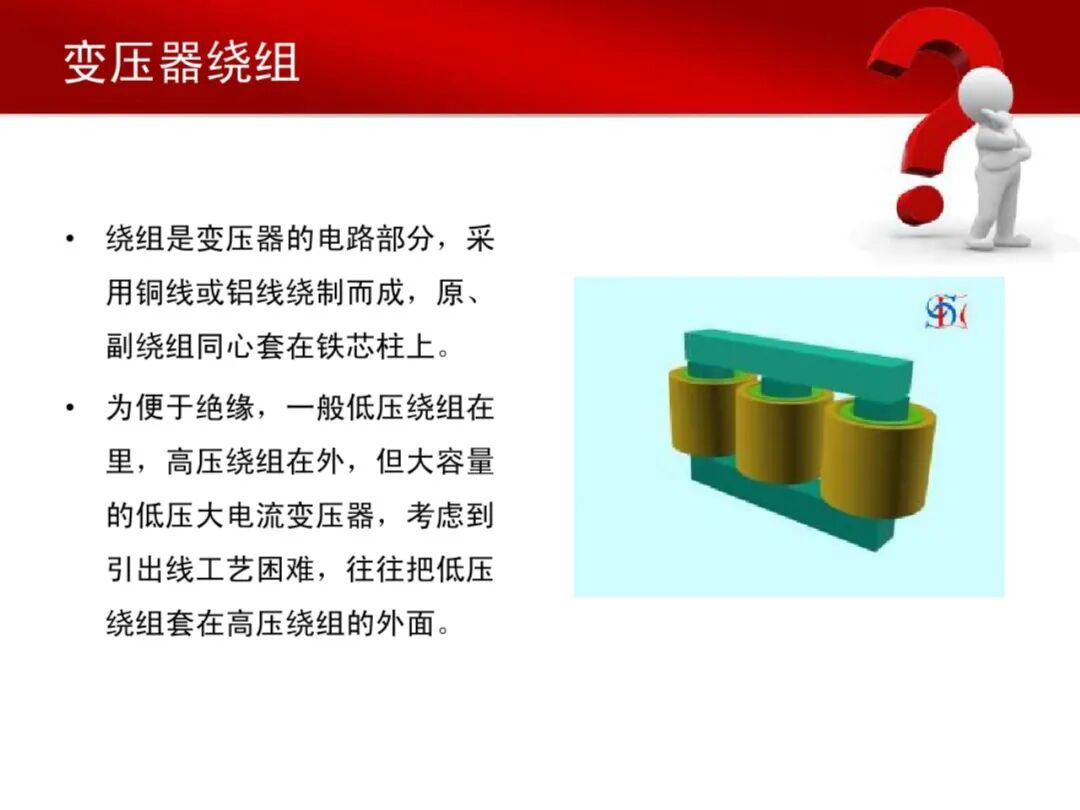 变压器绕组

• 绕组是变压器的电路部分，采用铜线或铝线绕制而成，原、副绕组同心套在铁芯柱上。

• 为便于绝缘，一般低压绕组在里，高压绕组在外，但大容量的低压大电流变压器，考虑到引出线工艺困难，往往把低压绕组套在高压绕组的外面。